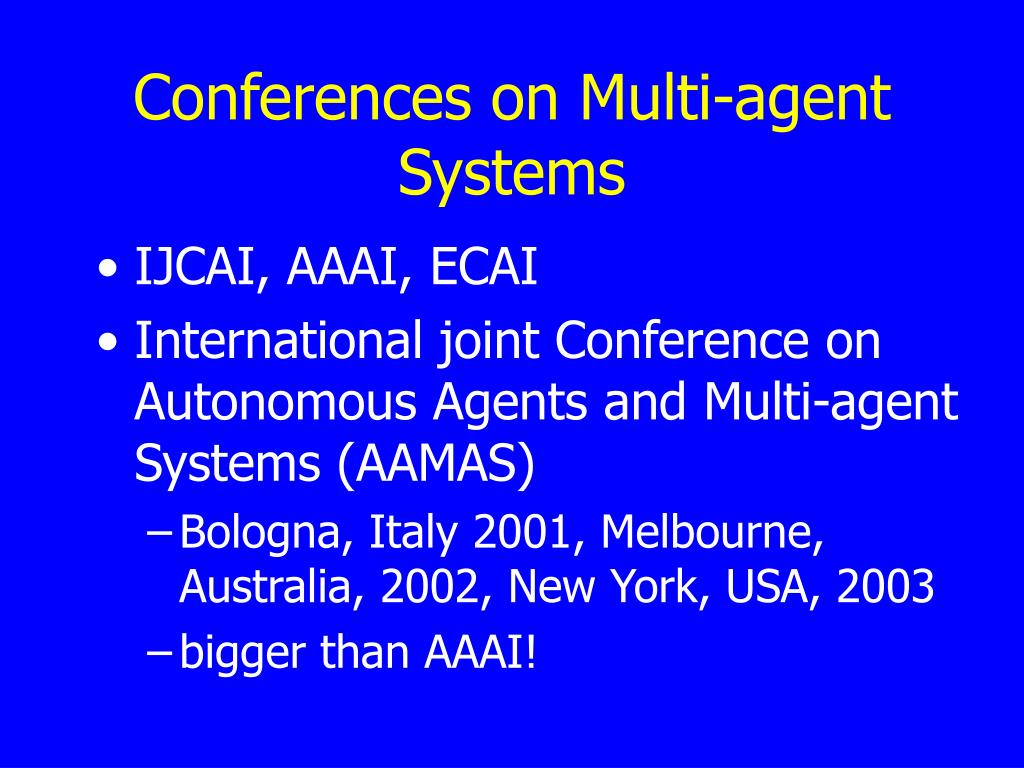 Conferences on Multi-agent Systems

• IJCAI, AAAI, ECAI
• International joint Conference on Autonomous Agents and Multi-agent Systems (AAMAS)
– Bologna, Italy 2001, Melbourne, Australia, 2002, New York, USA, 2003
– bigger than AAAI!